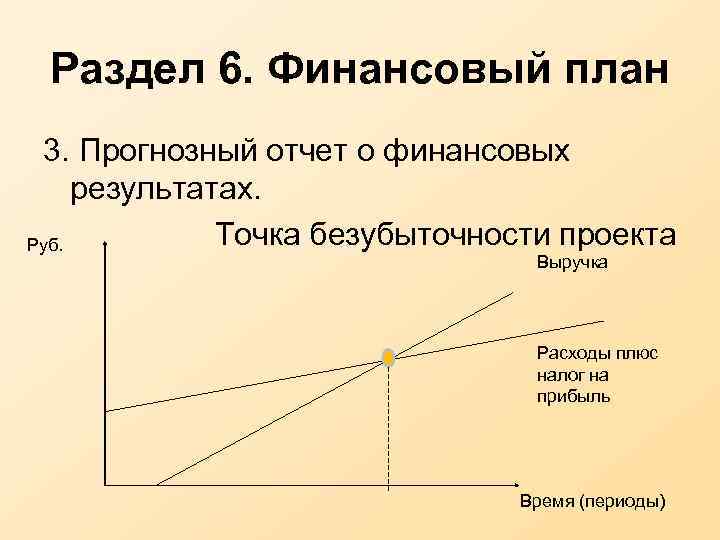 Раздел 6. Финансовый план

3. Прогнозный отчет о финансовых результатах.

Точка безубыточности проекта

Руб.

Выручка

Расходы плюс налог на прибыль

Время (периоды)